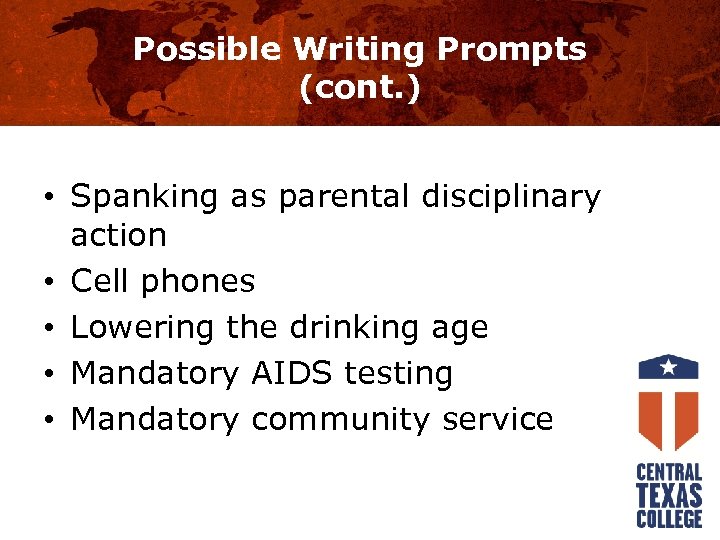 Possible Writing Prompts (cont.)

• Spanking as parental disciplinary action
• Cell phones
• Lowering the drinking age
• Mandatory AIDS testing
• Mandatory community service

CENTRAL TEXAS COLLEGE